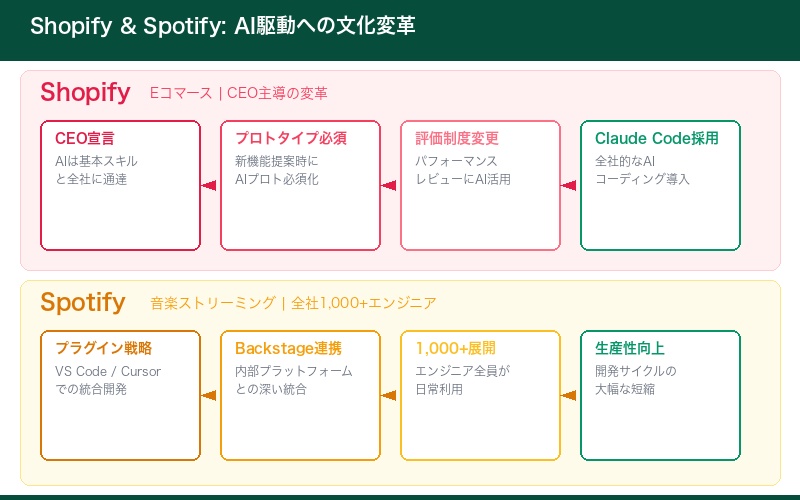 Shopify & Spotify: AI駆動への文化変革

Shopify Eコマース | CEO主導の変革

CEO宣言
AIは基本スキルと全社に通達

プロトタイプ必須
新機能提案時にAIプロト必須化

評価制度変更
パフォーマンスレビューにAI活用

Claude Code採用
全社的なAIコーディング導入

Spotify 音楽ストリーミング | 全社1,000+エンジニア

プラグイン戦略
VS Code / Cursorでの統合開発

Backstage連携
内部プラットフォームとの深い統合

1,000+展開
エンジニア全員が日常利用

生産性向上
開発サイクルの大幅な短縮